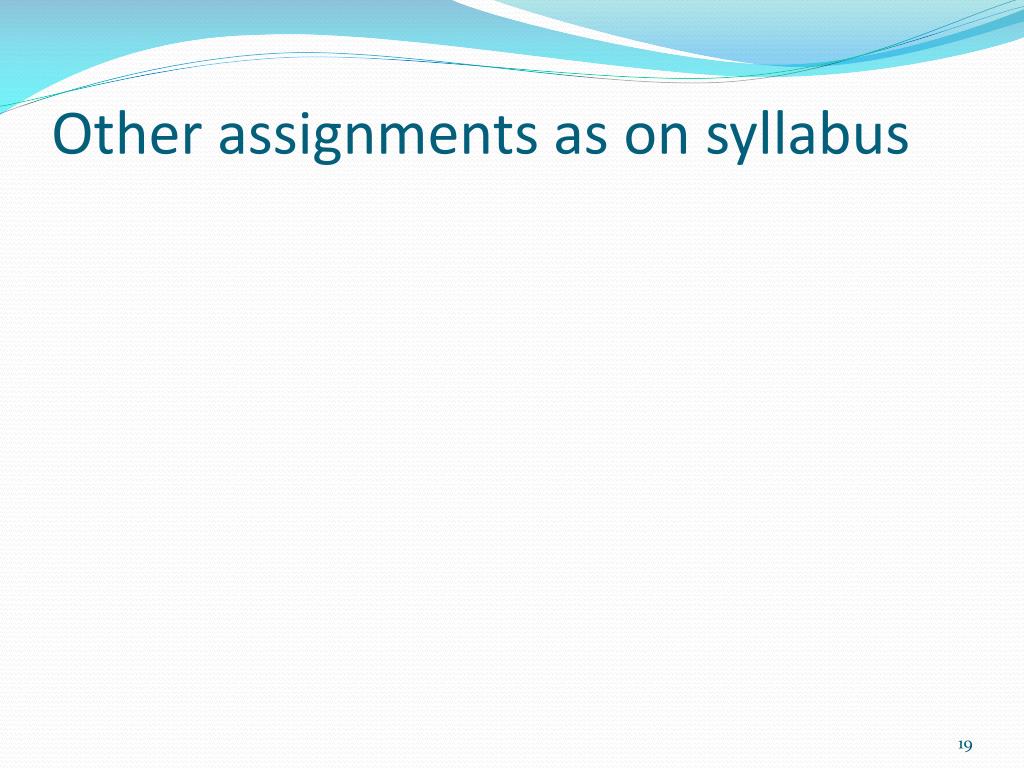 Other assignments as on syllabus

19